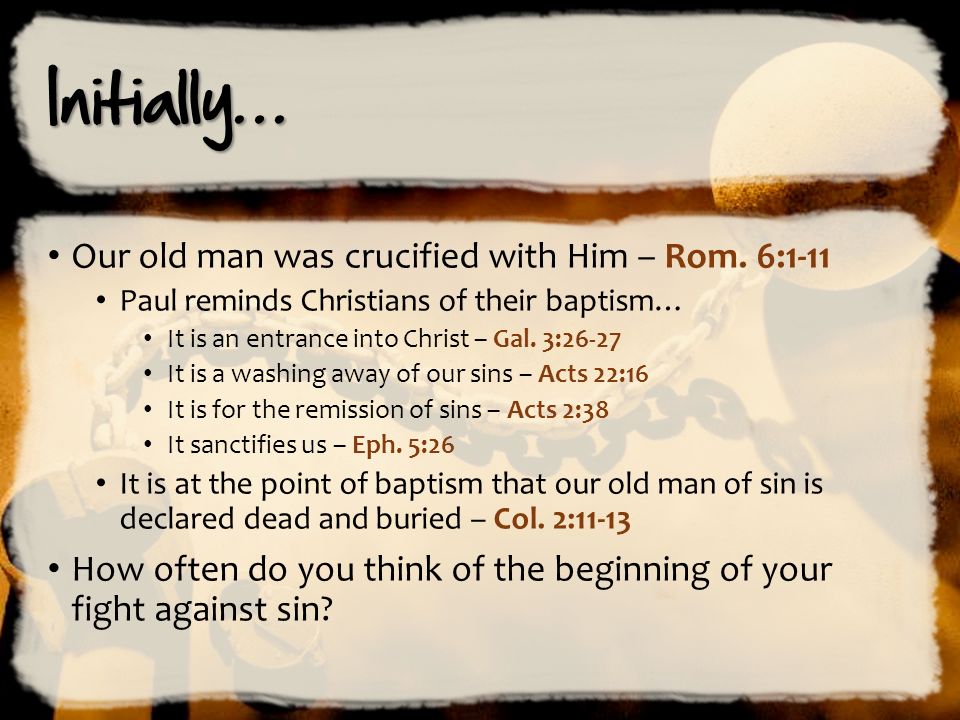 Initially…

• Our old man was crucified with Him – Rom. 6:1-11
• Paul reminds Christians of their baptism…
• It is an entrance into Christ – Gal. 3:26-27
• It is a washing away of our sins – Acts 22:16
• It is for the remission of sins – Acts 2:38
• It sanctifies us – Eph. 5:26
• It is at the point of baptism that our old man of sin is declared dead and buried – Col. 2:11-13
• How often do you think of the beginning of your fight against sin?